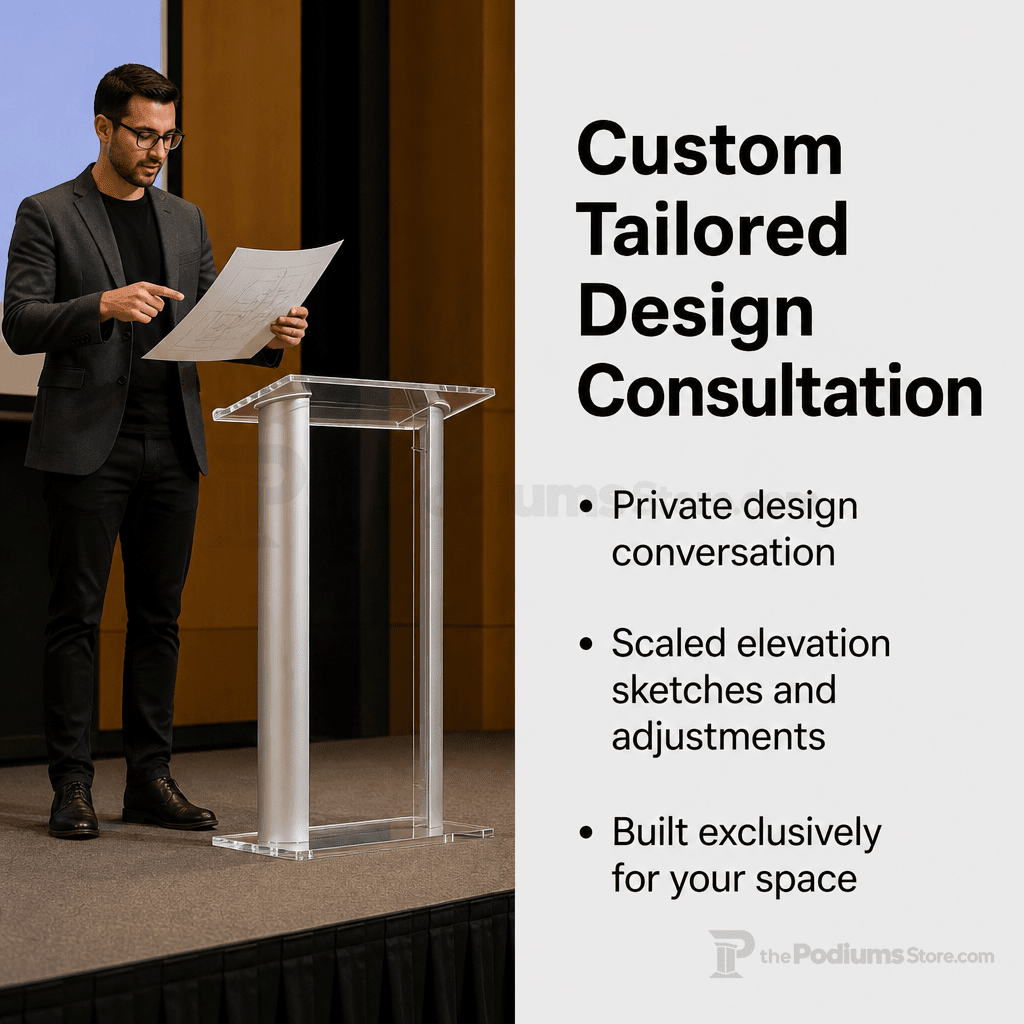 Custom Tailored Design Consultation

• Private design conversation

• Scaled elevation sketches and adjustments

• Built exclusively for your space

thePodiumsStore.com